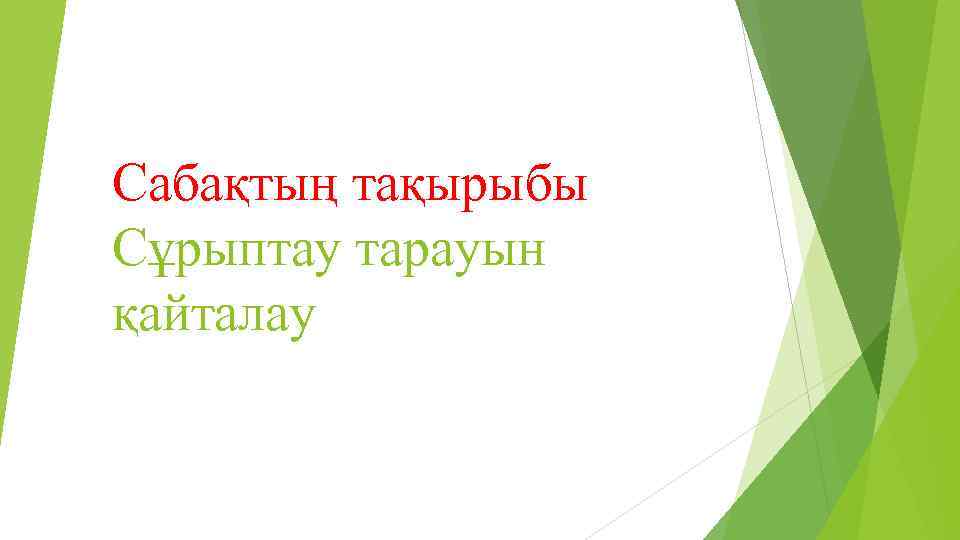 Сабақтың тақырыбы
Сұрыптау тарауын қайталау